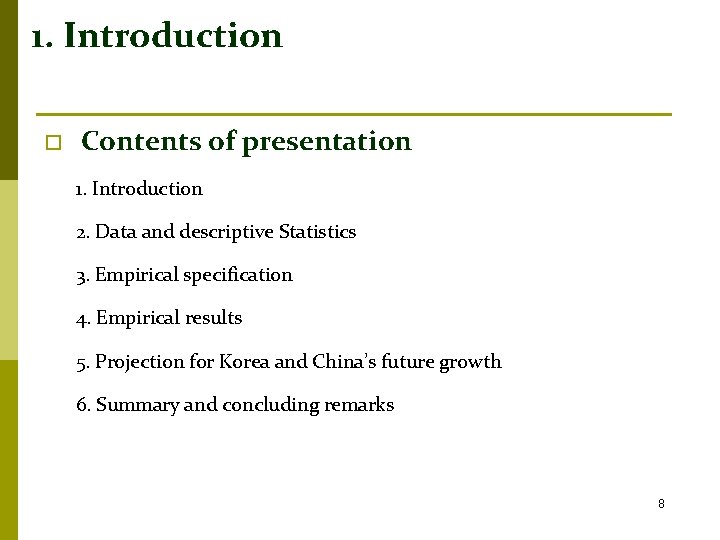 1. Introduction

Contents of presentation

1. Introduction

2. Data and descriptive Statistics

3. Empirical specification

4. Empirical results

5. Projection for Korea and China's future growth

6. Summary and concluding remarks

8